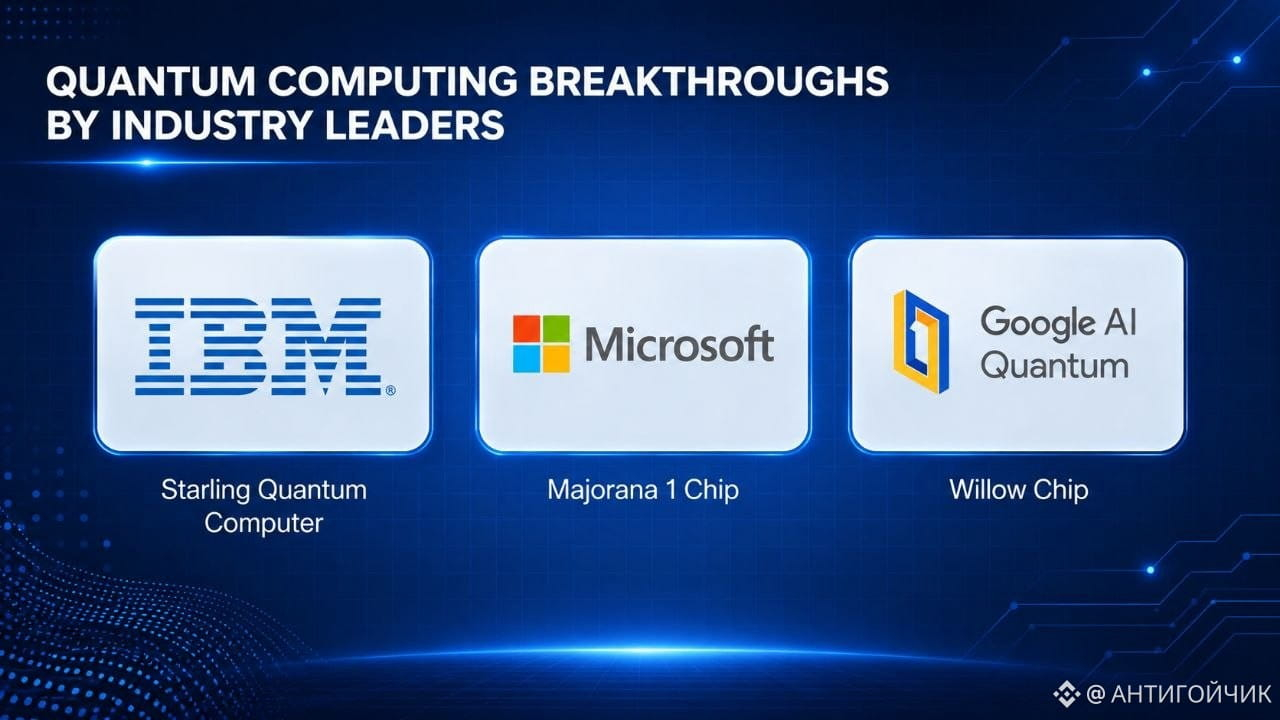 QUANTUM COMPUTING BREAKTHROUGHS BY INDUSTRY LEADERS

IBM®

Starling Quantum Computer

Microsoft

Majorana 1 Chip

Google AI Quantum

Willow Chip

@ АНТИГОЙЧИК